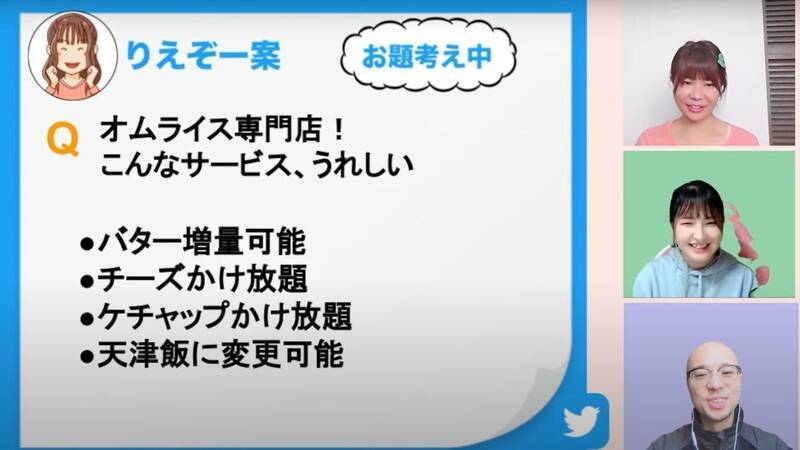 りえぞー案

お題考え中

Q オムライス専門店！
こんなサービス、うれしい

●バター増量可能
●チーズかけ放題
●ケチャップかけ放題
●天津飯に変更可能